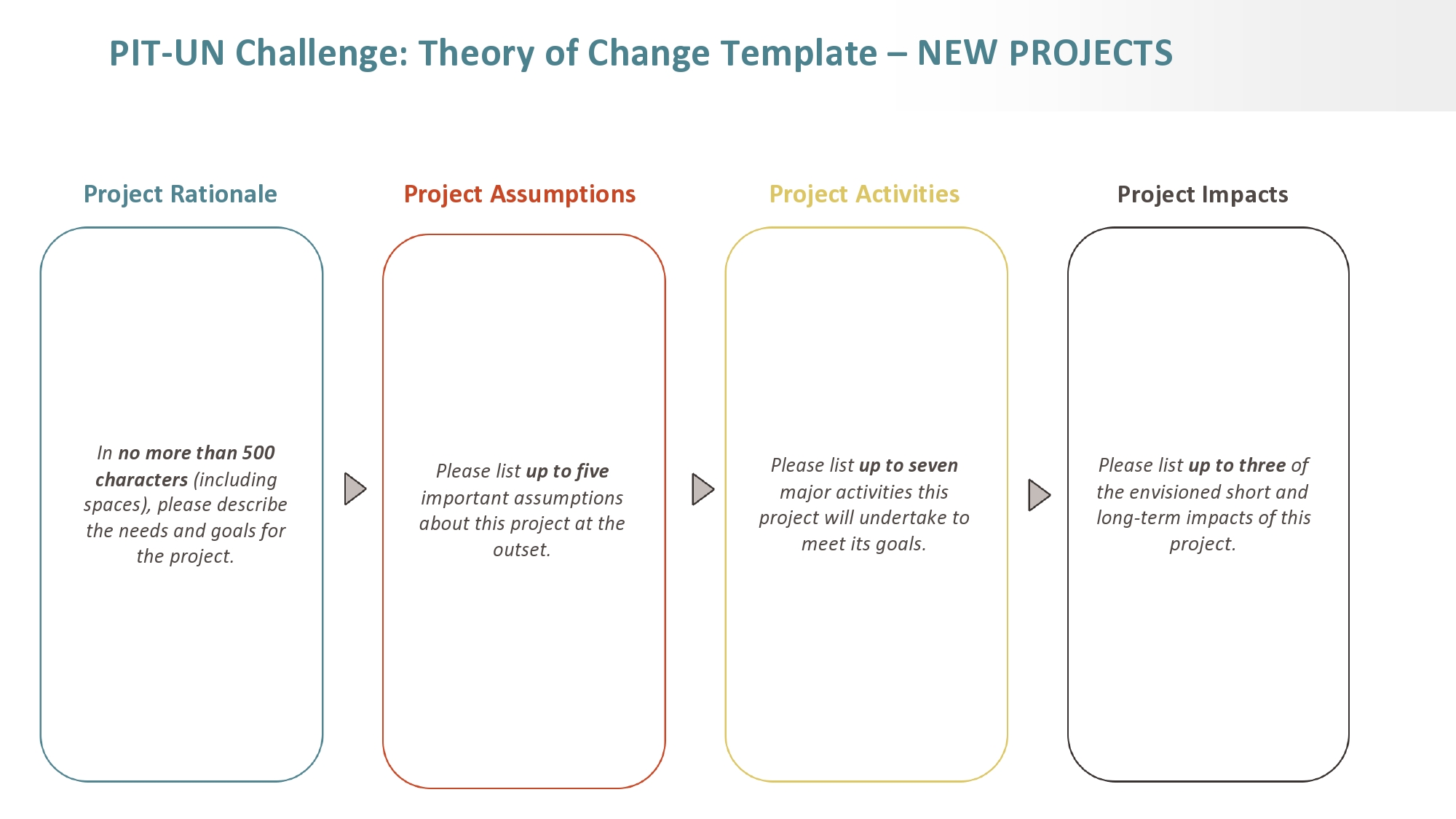 PIT-UN Challenge: Theory of Change Template – NEW PROJECTS

Project Rationale

In no more than 500 characters (including spaces), please describe the needs and goals for the project.

Project Assumptions

Please list up to five important assumptions about this project at the outset.

Project Activities

Please list up to seven major activities this project will undertake to meet its goals.

Project Impacts

Please list up to three of the envisioned short and long-term impacts of this project.